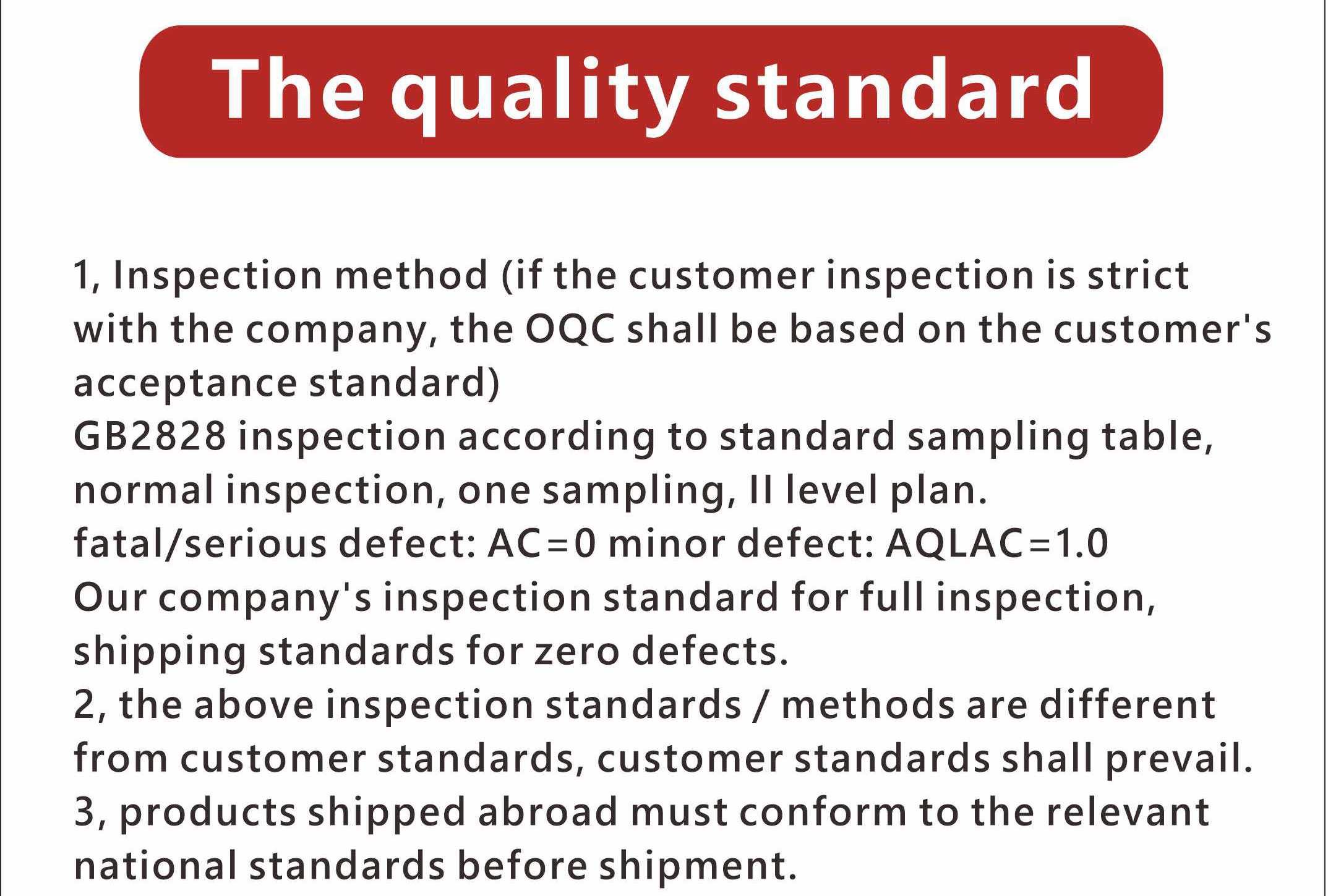 The quality standard

1, Inspection method (if the customer inspection is strict with the company, the OQC shall be based on the customer's acceptance standard)
GB2828 inspection according to standard sampling table, normal inspection, one sampling, II level plan.
fatal/serious defect: AC=0 minor defect: AQLAC=1.0
Our company's inspection standard for full inspection, shipping standards for zero defects.
2, the above inspection standards / methods are different from customer standards, customer standards shall prevail.
3, products shipped abroad must conform to the relevant national standards before shipment.